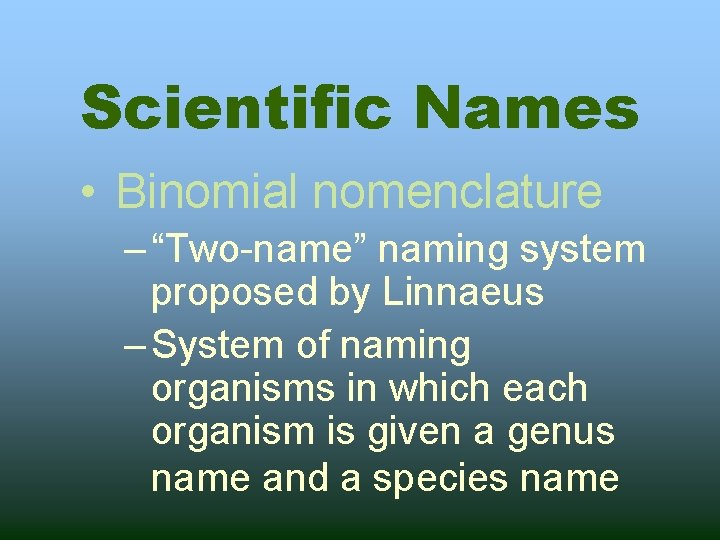 Scientific Names

• Binomial nomenclature

– “Two-name” naming system proposed by Linnaeus

– System of naming organisms in which each organism is given a genus name and a species name